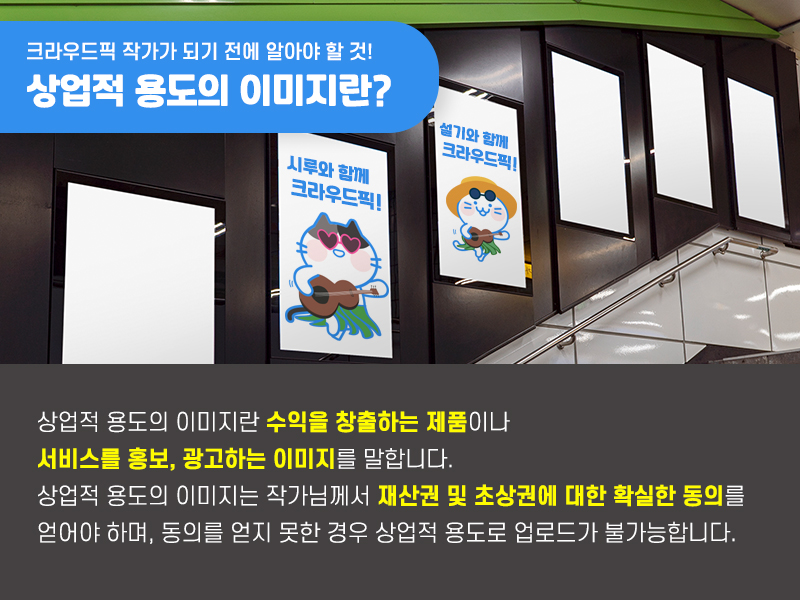 크라우드픽 작가가 되기 전에 알아야 할 것!
상업적 용도의 이미지란?

시루와 함께 크라우드픽!

설기와 함께 크라우드픽!

상업적 용도의 이미지란 수익을 창출하는 제품이나 서비스를 홍보, 광고하는 이미지를 말합니다.
상업적 용도의 이미지는 작가님께서 재산권 및 초상권에 대한 확실한 동의를 얻어야 하며, 동의를 얻지 못한 경우 상업적 용도로 업로드가 불가능합니다.